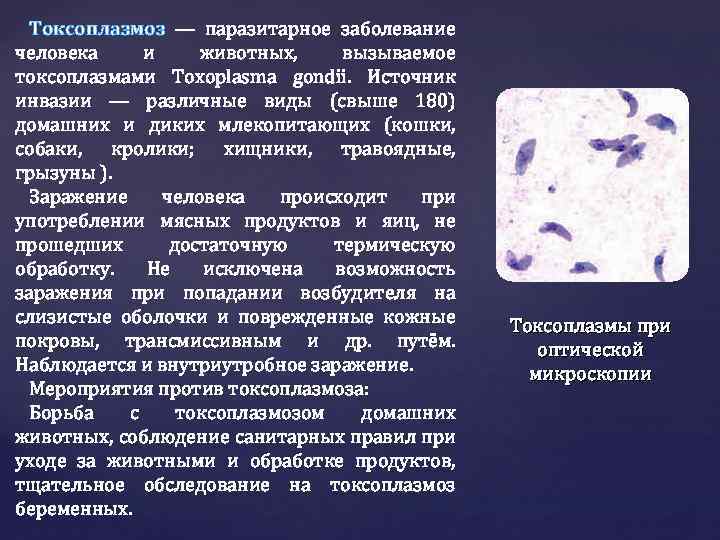 Токсоплазмоз — паразитарное заболевание человека и животных, вызываемое токсоплазмами Toxoplasma gondii. Источник инвазии — различные виды (свыше 180) домашних и диких млекопитающих (кошки, собаки, кролики; хищники, травоядные, грызуны ).

Заражение человека происходит при употреблении мясных продуктов и яиц, не прошедших достаточную термическую обработку. Не исключена возможность заражения при попадании возбудителя на слизистые оболочки и поврежденные кожные покровы, трансмиссивным и др. путём. Наблюдается и внутриутробное заражение.

Мероприятия против токсоплазмоза:

Борьба с токсоплазмозом домашних животных, соблюдение санитарных правил при уходе за животными и обработке продуктов, тщательное обследование на токсоплазмоз беременных.

Токсоплазмы при оптической микроскопии